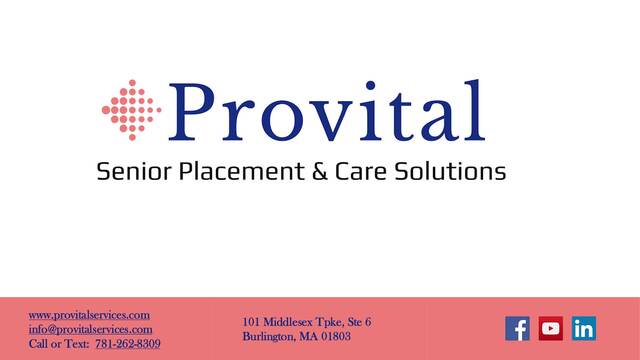 Provital

Senior Placement & Care Solutions

www.provitalservices.com
info@provitalservices.com
Call or Text: 781-262-8309

101 Middlesex Tpke, Ste 6
Burlington, MA 01803

f
in